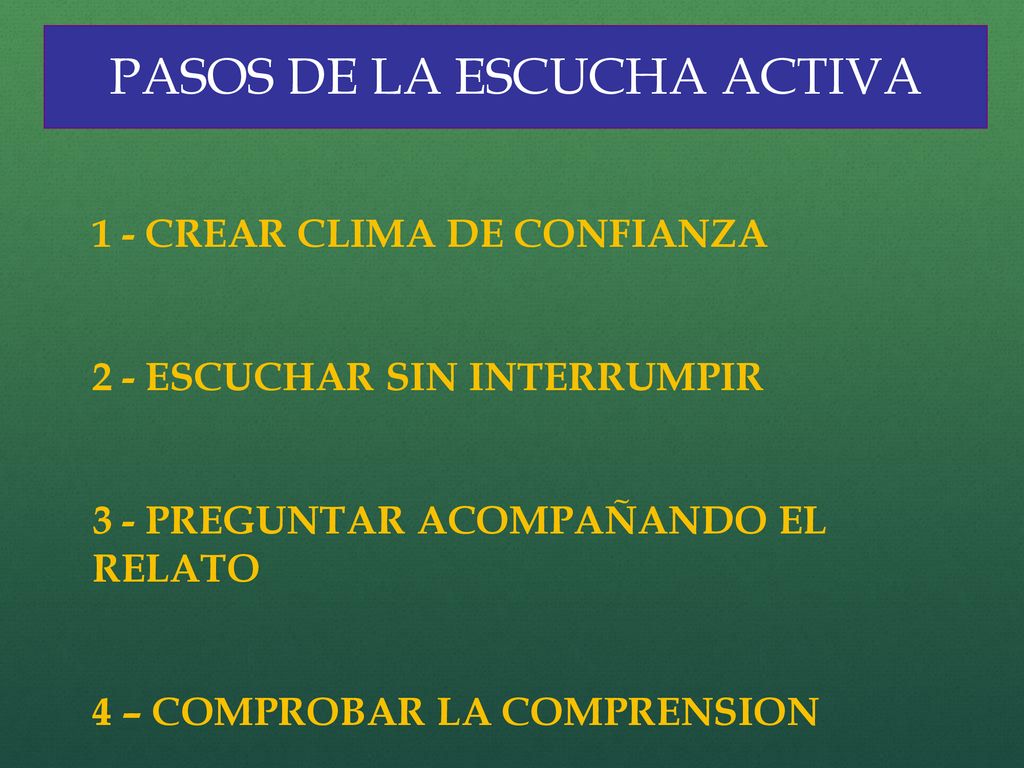 PASOS DE LA ESCUCHA ACTIVA

1 - CREAR CLIMA DE CONFIANZA

2 - ESCUCHAR SIN INTERRUMPIR

3 - PREGUNTAR ACOMPAÑANDO EL RELATO

4 – COMPROBAR LA COMPRENSION